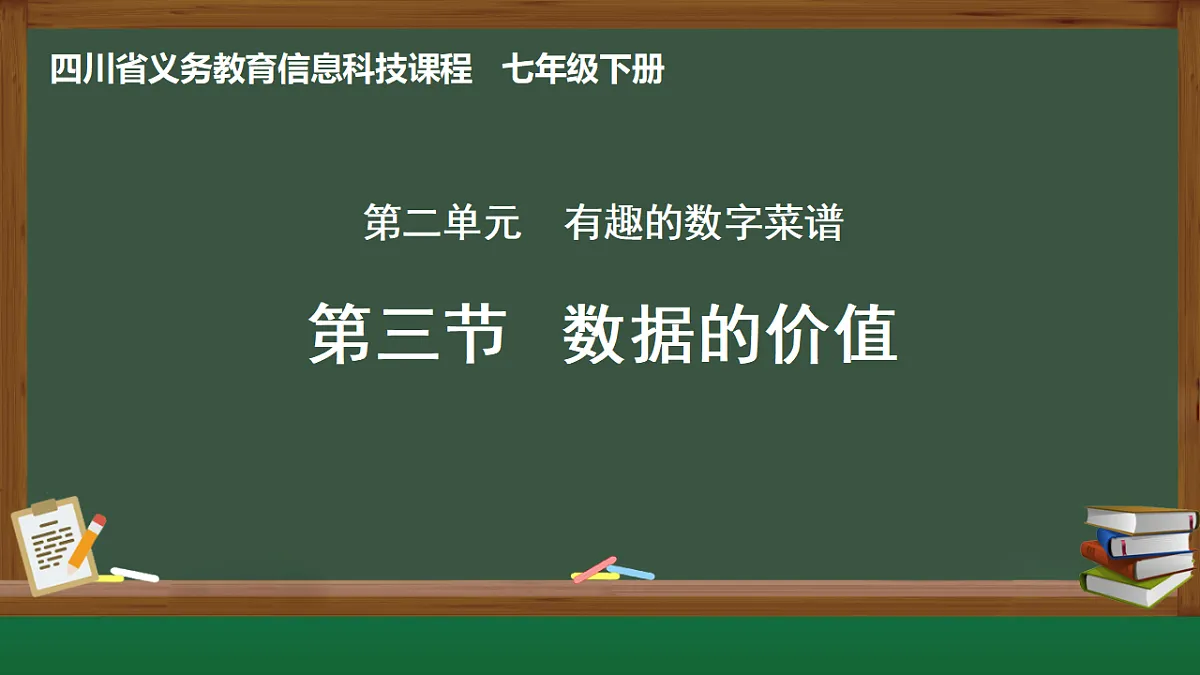 四川省义务教育信息科技课程　七年级下册

第二单元　有趣的数字菜谱

第三节　数据的价值